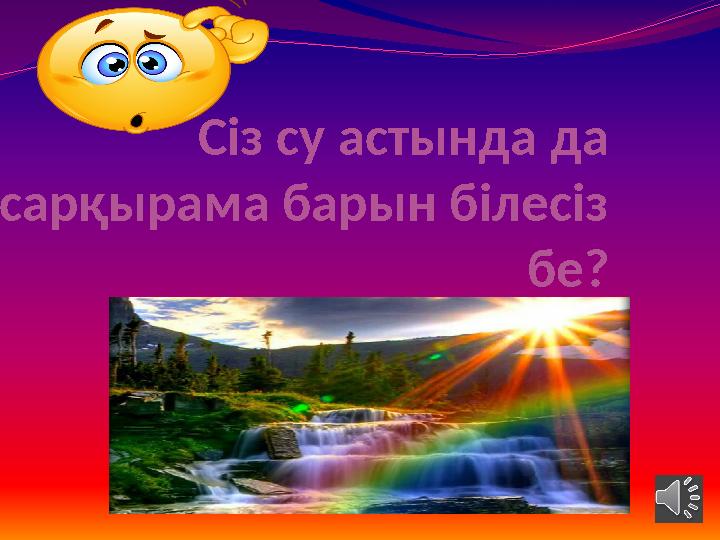 Сіз су астында да сарқырама барын білесіз бе?